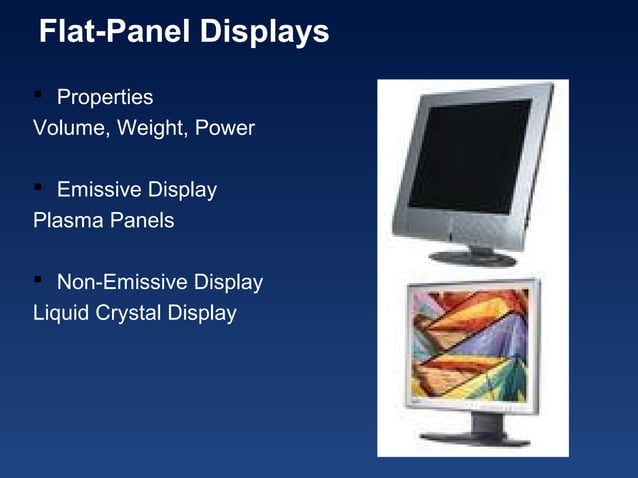 Flat-Panel Displays

▪ Properties
Volume, Weight, Power

▪ Emissive Display
Plasma Panels

▪ Non-Emissive Display
Liquid Crystal Display